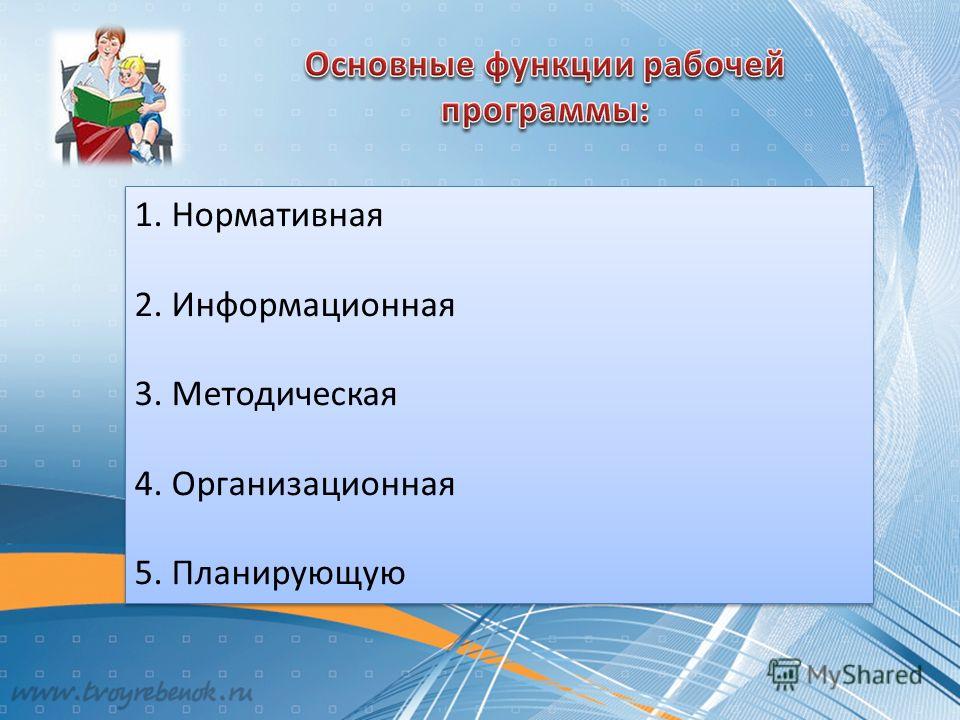 Основные функции рабочей программы:

1. Нормативная

2. Информационная

3. Методическая

4. Организационная

5. Планирующую

www.tvoyrebenok.ru

MyShared